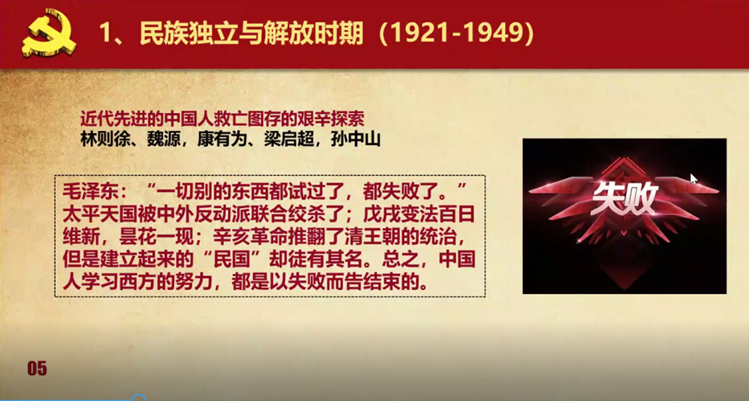 1、民族独立与解放时期（1921-1949）

近代先进的中国人救亡图存的艰辛探索
林则徐、魏源，康有为、梁启超，孙中山

毛泽东：“一切别的东西都试过了，都失败了。”太平天国被中外反动派联合绞杀了；戊戌变法百日维新，昙花一现；辛亥革命推翻了清王朝的统治，但是建立起来的“民国”却徒有其名。总之，中国人学习西方的努力，都是以失败而告结束的。

失败

05